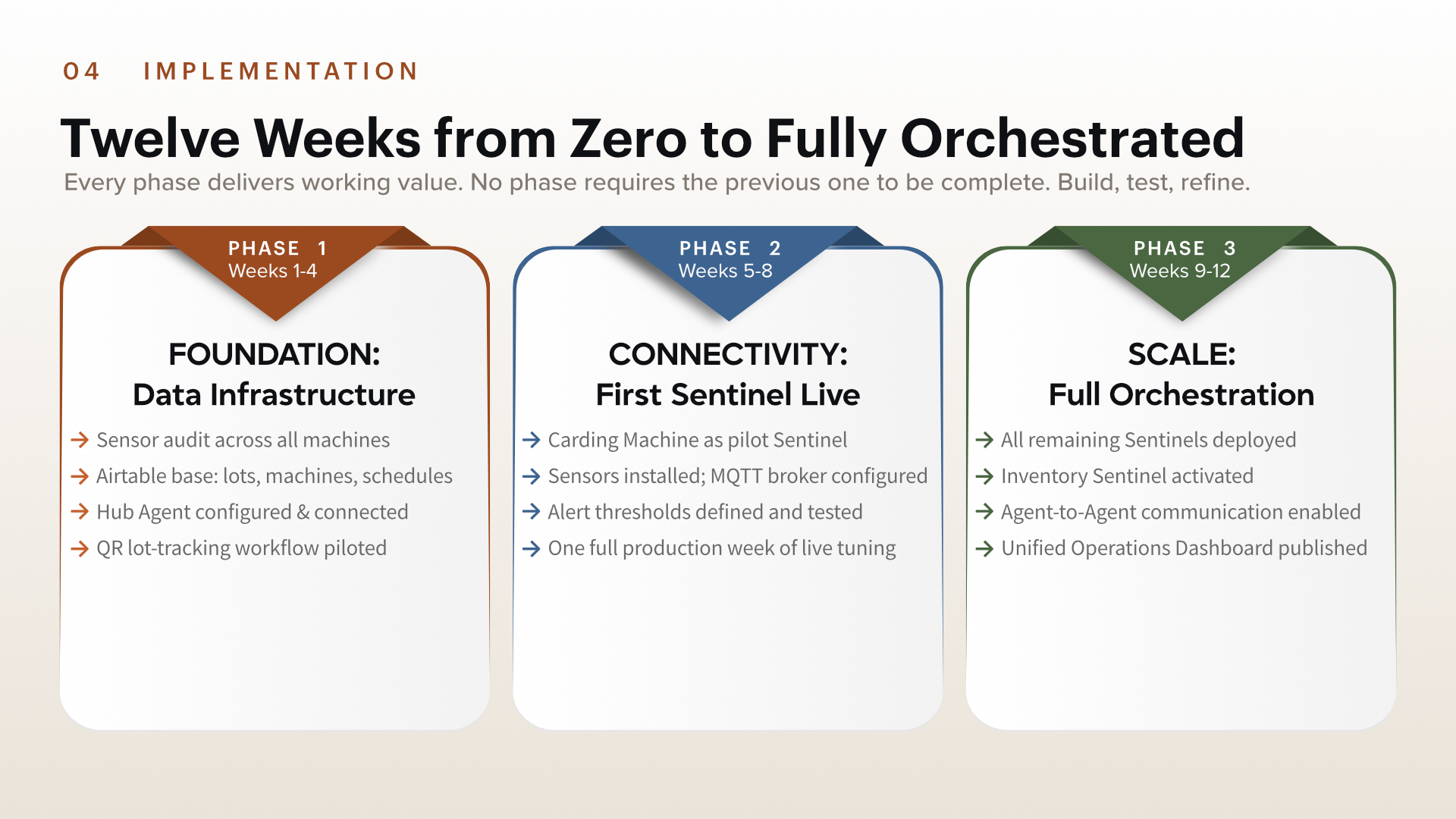 04 IMPLEMENTATION

Twelve Weeks from Zero to Fully Orchestrated

Every phase delivers working value. No phase requires the previous one to be complete. Build, test, refine.

PHASE 1
Weeks 1-4

FOUNDATION:
Data Infrastructure

→ Sensor audit across all machines
→ Airtable base: lots, machines, schedules
→ Hub Agent configured & connected
→ QR lot-tracking workflow piloted

PHASE 2
Weeks 5-8

CONNECTIVITY:
First Sentinel Live

→ Carding Machine as pilot Sentinel
→ Sensors installed; MQTT broker configured
→ Alert thresholds defined and tested
→ One full production week of live tuning

PHASE 3
Weeks 9-12

SCALE:
Full Orchestration

→ All remaining Sentinels deployed
→ Inventory Sentinel activated
→ Agent-to-Agent communication enabled
→ Unified Operations Dashboard published